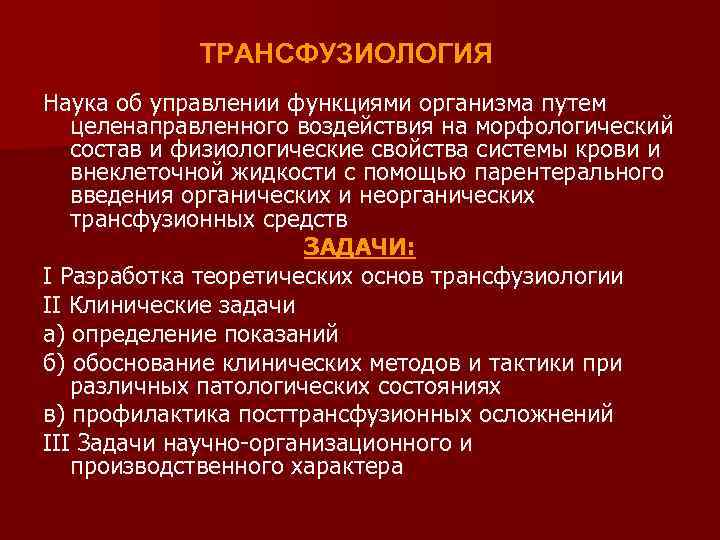 ТРАНСФУЗИОЛОГИЯ

Наука об управлении функциями организма путем целенаправленного воздействия на морфологический состав и физиологические свойства системы крови и внеклеточной жидкости с помощью парентерального введения органических и неорганических трансфузионных средств

ЗАДАЧИ:

I Разработка теоретических основ трансфузиологии

II Клинические задачи

а) определение показаний

б) обоснование клинических методов и тактики при различных патологических состояниях

в) профилактика посттрансфузионных осложнений

III Задачи научно-организационного и производственного характера